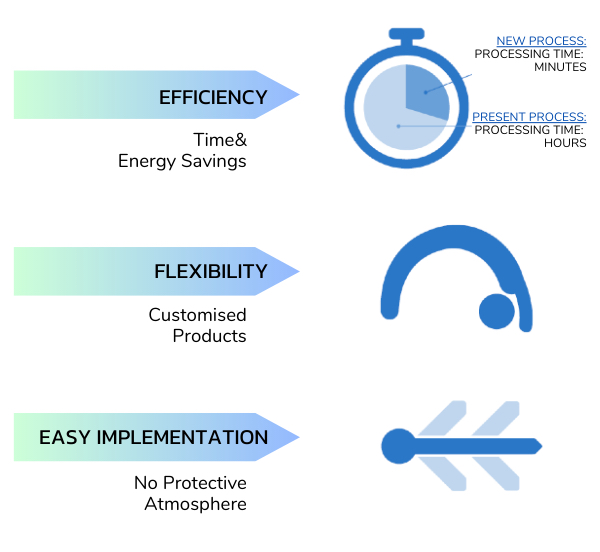 EFFICIENCY

Time&
Energy Savings

NEW PROCESS:
PROCESSING TIME:
MINUTES

PRESENT PROCESS:
PROCESSING TIME:
HOURS

FLEXIBILITY

Customised
Products

EASY IMPLEMENTATION

No Protective
Atmosphere